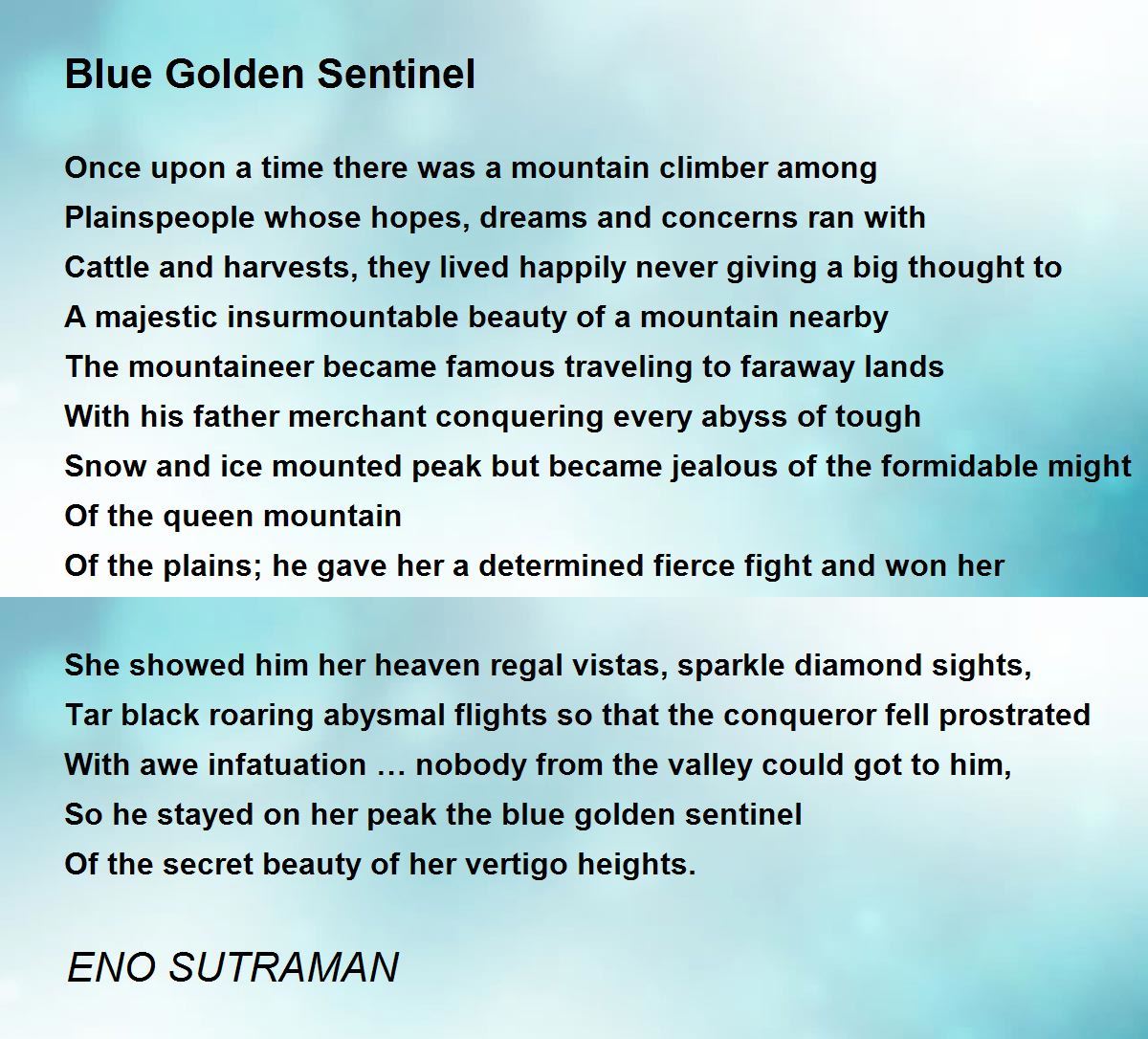 Blue Golden Sentinel

Once upon a time there was a mountain climber among
Plainspeople whose hopes, dreams and concerns ran with
Cattle and harvests, they lived happily never giving a big thought to
A majestic insurmountable beauty of a mountain nearby
The mountaineer became famous traveling to faraway lands
With his father merchant conquering every abyss of tough
Snow and ice mounted peak but became jealous of the formidable might
Of the queen mountain
Of the plains; he gave her a determined fierce fight and won her

She showed him her heaven regal vistas, sparkle diamond sights,
Tar black roaring abysmal flights so that the conqueror fell prostrated
With awe infatuation … nobody from the valley could got to him,
So he stayed on her peak the blue golden sentinel
Of the secret beauty of her vertigo heights.

ENO SUTRAMAN